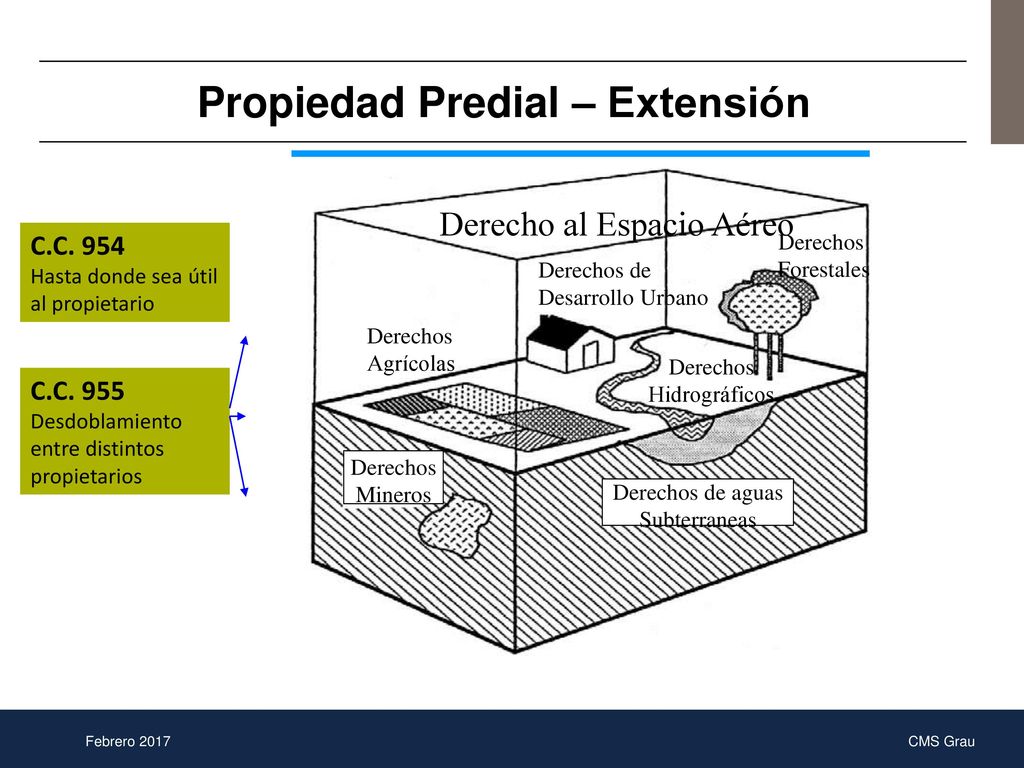 Propiedad Predial – Extensión

C.C. 954
Hasta donde sea útil al propietario

C.C. 955
Desdoblamiento entre distintos propietarios

Derecho al Espacio Aéreo

Derechos Forestales

Derechos de Desarrollo Urbano

Derechos Agrícolas

Derechos Hidrográficos

Derechos Mineros

Derechos de aguas Subterraneas

Febrero 2017

CMS Grau